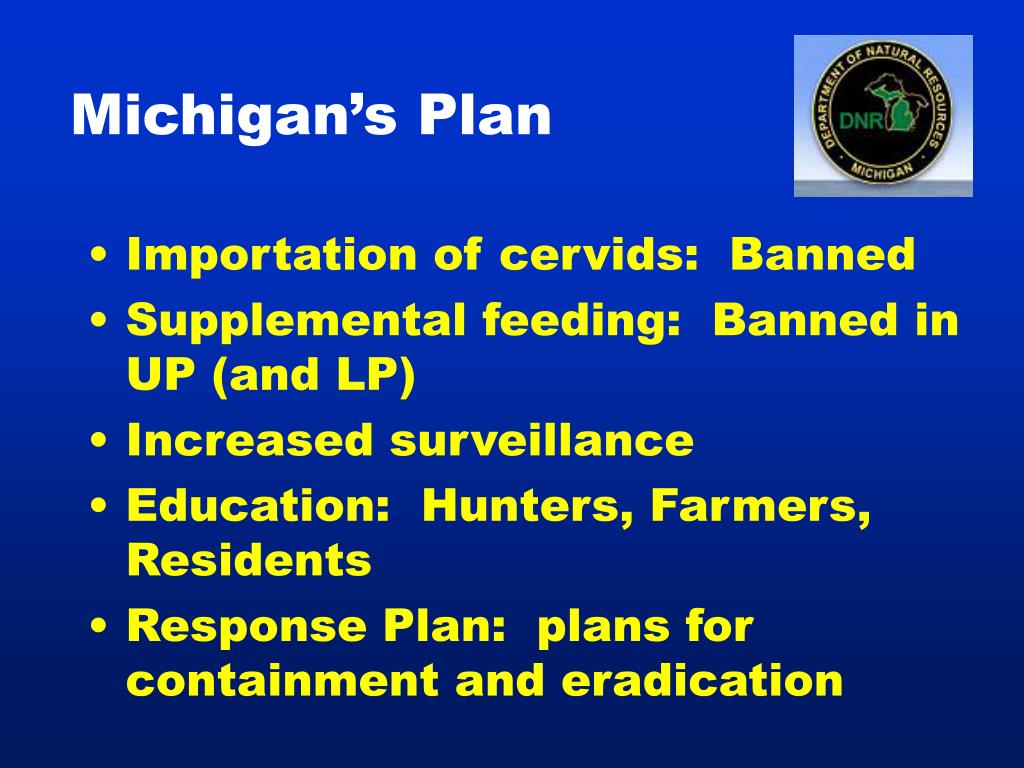 Michigan's Plan

DEPARTMENT OF NATURAL RESOURCES
DNR
MICHIGAN

• Importation of cervids: Banned
• Supplemental feeding: Banned in UP (and LP)
• Increased surveillance
• Education: Hunters, Farmers, Residents
• Response Plan: plans for containment and eradication